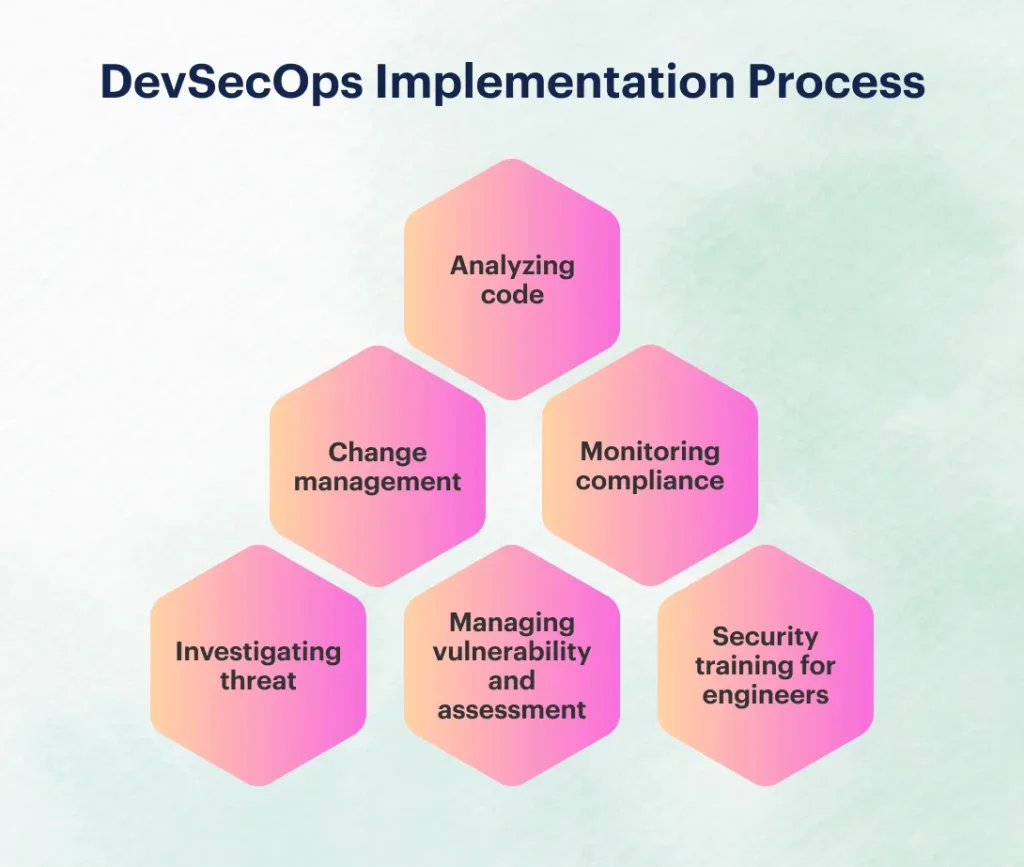 DevSecOps Implementation Process

Analyzing code

Change management

Monitoring compliance

Investigating threat

Managing vulnerability and assessment

Security training for engineers